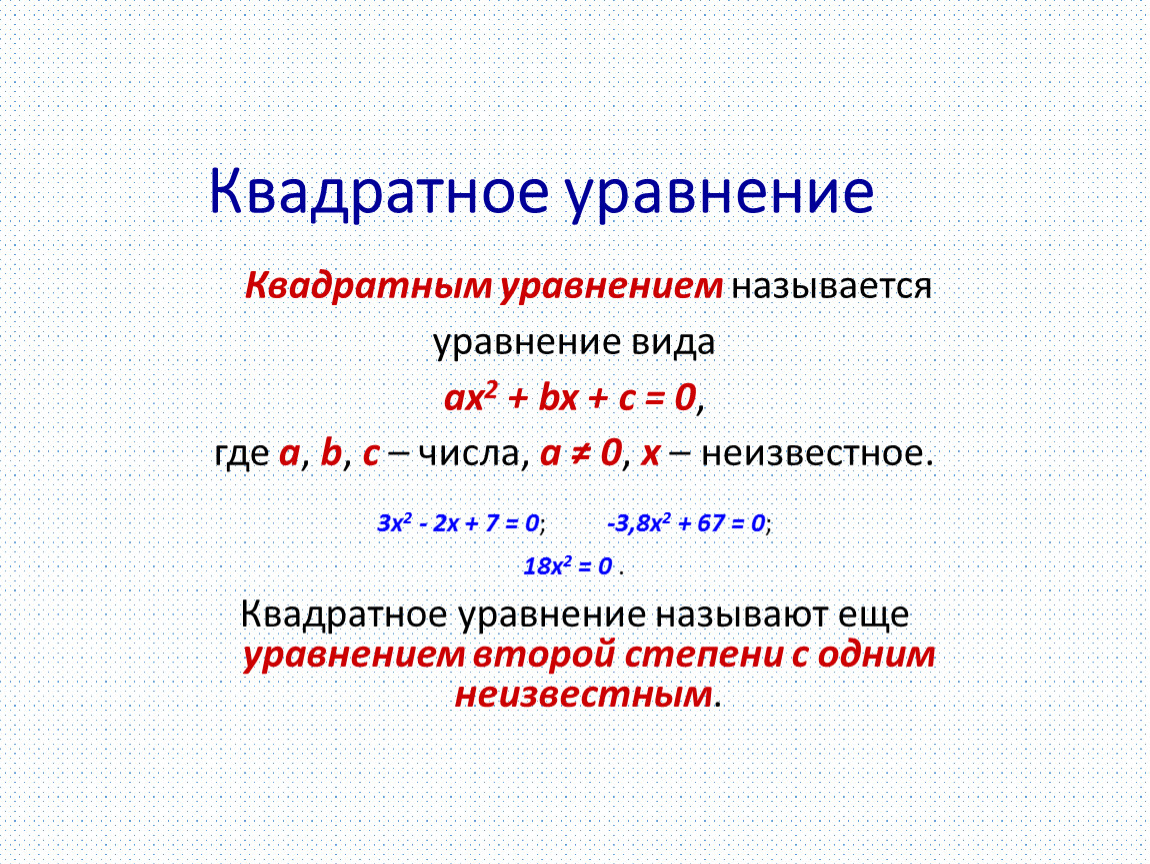 Квадратное уравнение

Квадратным уравнением называется уравнение вида

$ax^2 + bx + c = 0$,

где $a$, $b$, $c$ – числа, $a \neq 0$, $x$ – неизвестное.

$3x^2 - 2x + 7 = 0$; $-3,8x^2 + 67 = 0$;

$18x^2 = 0$ .

Квадратное уравнение называют еще уравнением второй степени с одним неизвестным.